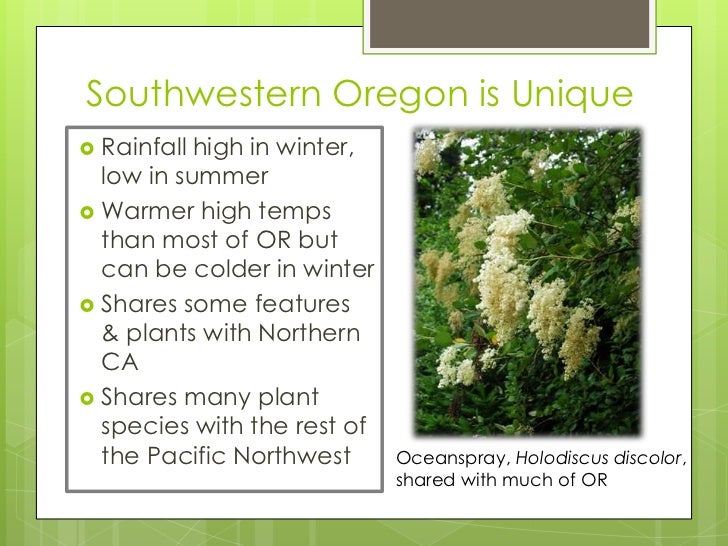 Southwestern Oregon is Unique

- Rainfall high in winter, low in summer
- Warmer high temps than most of OR but can be colder in winter
- Shares some features & plants with Northern CA
- Shares many plant species with the rest of the Pacific Northwest

Oceanspray, Holodiscus discolor, shared with much of OR